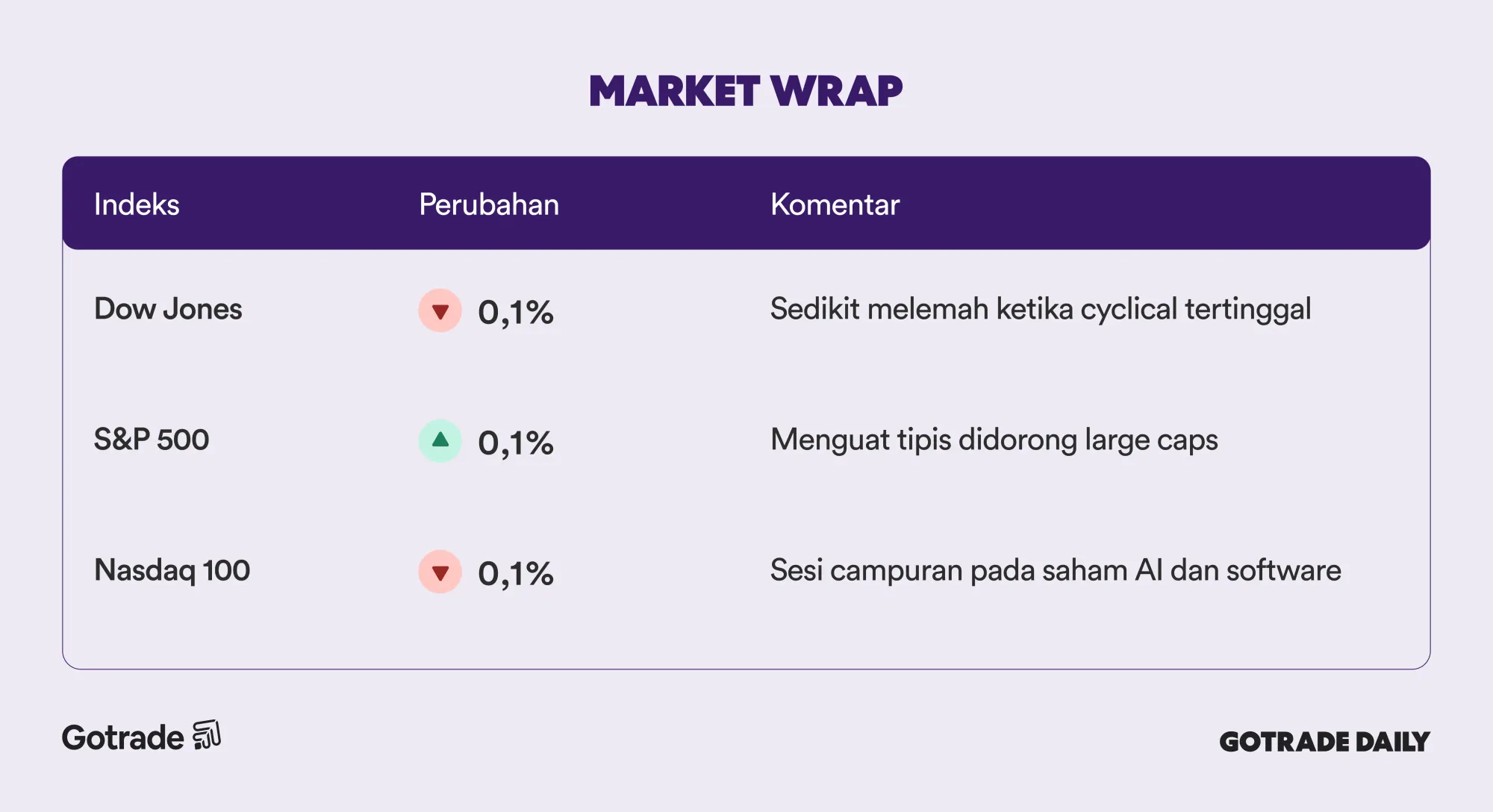 MARKET WRAP

| Indeks | Perubahan | Komentar |
|---|---|---|
| Dow Jones | ▼ 0,1% | Sedikit melemah ketika cyclical tertinggal |
| S&P 500 | ▲ 0,1% | Menguat tipis didorong large caps |
| Nasdaq 100 | ▼ 0,1% | Sesi campuran pada saham AI dan software |

Gotrade

GOTRADE DAILY